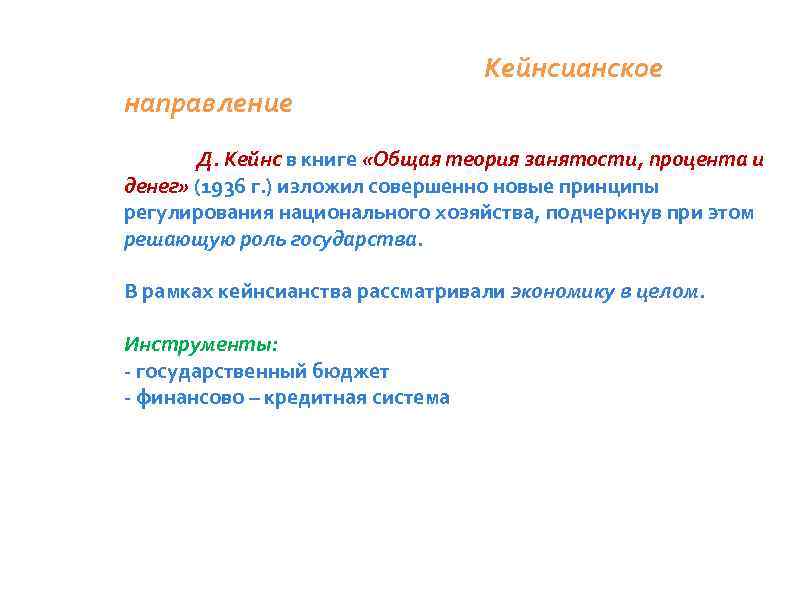 Кейнсианское направление

Д. Кейнс в книге «Общая теория занятости, процента и денег» (1936 г.) изложил совершенно новые принципы регулирования национального хозяйства, подчеркнув при этом решающую роль государства.

В рамках кейнсианства рассматривали экономику в целом.

Инструменты:
- государственный бюджет
- финансово – кредитная система